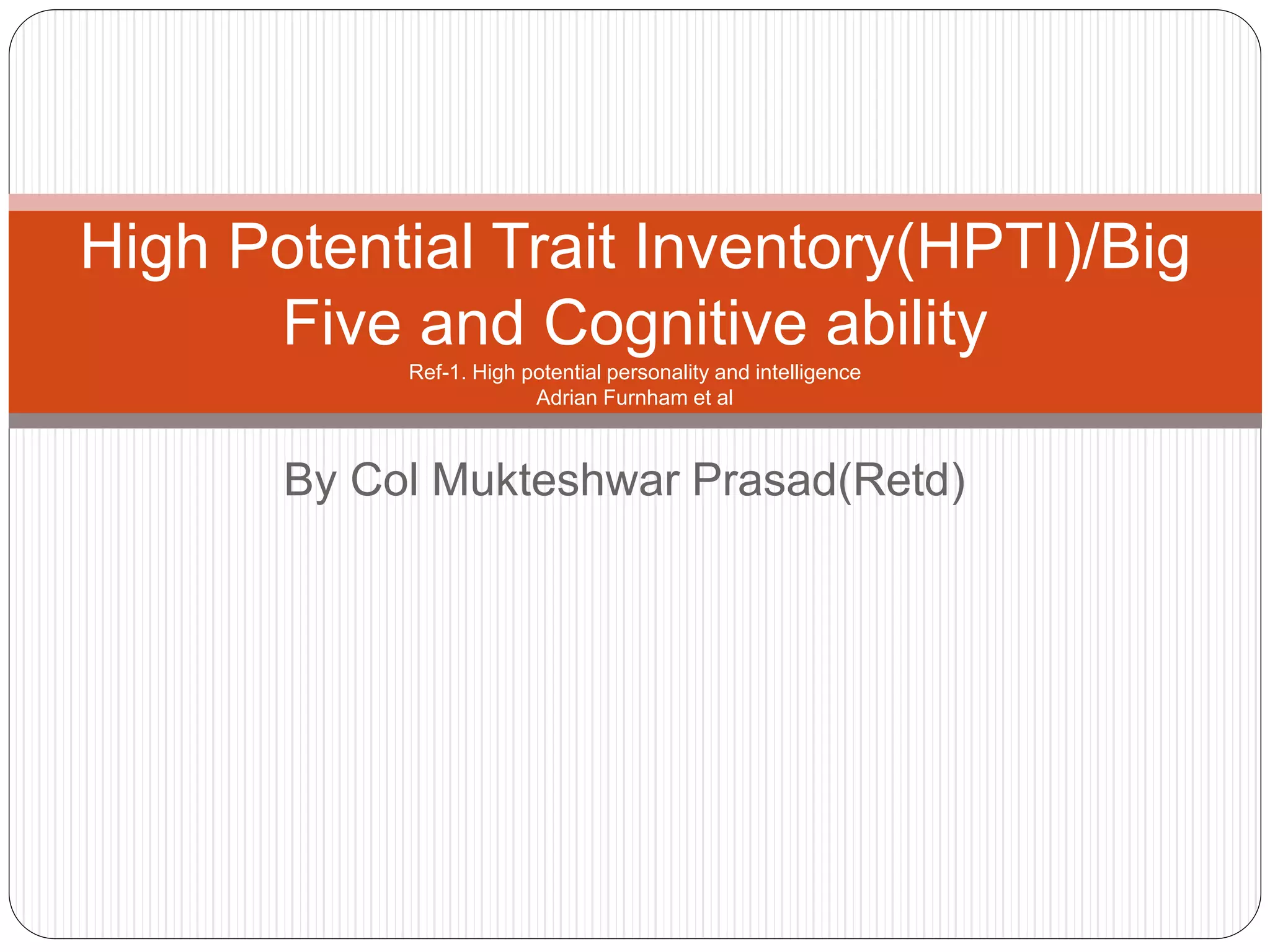 High Potential Trait Inventory(HPTI)/Big Five and Cognitive ability

Ref-1. High potential personality and intelligence
Adrian Furnham et al

By Col Mukteshwar Prasad(Retd)